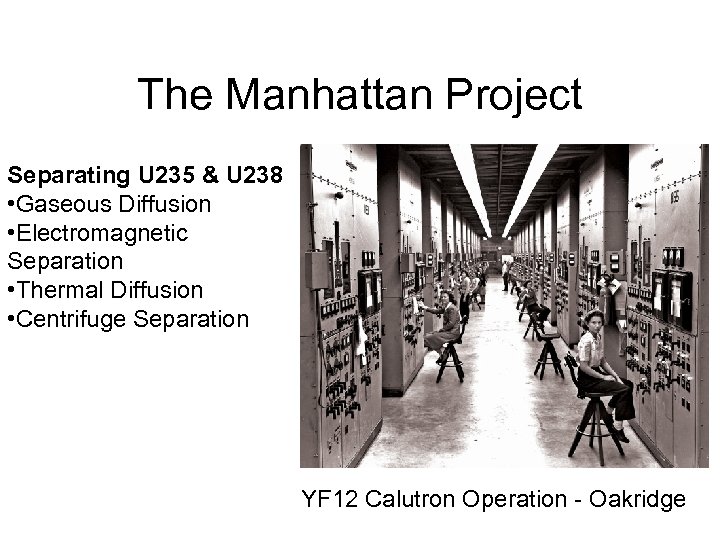 The Manhattan Project

Separating U235 & U238
•Gaseous Diffusion
•Electromagnetic Separation
•Thermal Diffusion
•Centrifuge Separation

YF12 Calutron Operation - Oakridge